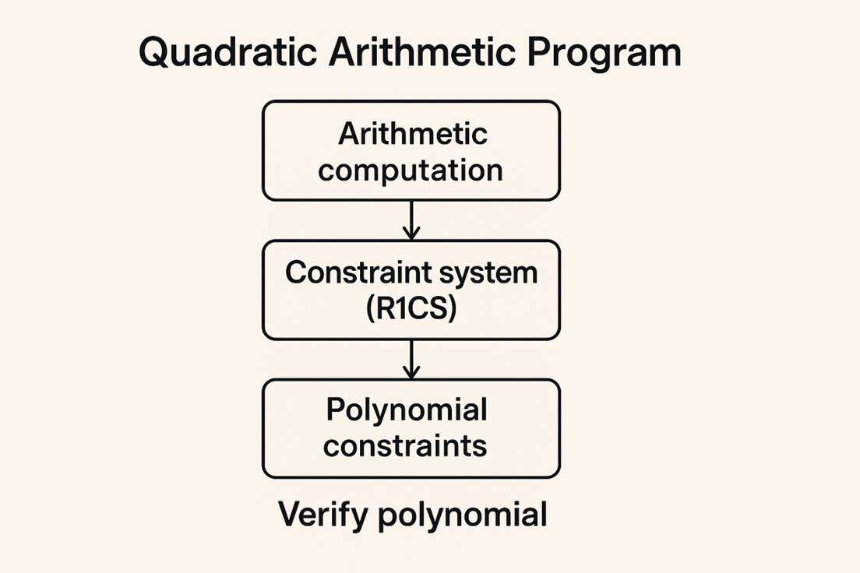 Quadratic Arithmetic Program

Arithmetic computation

Constraint system (R1CS)

Polynomial constraints

Verify polynomial